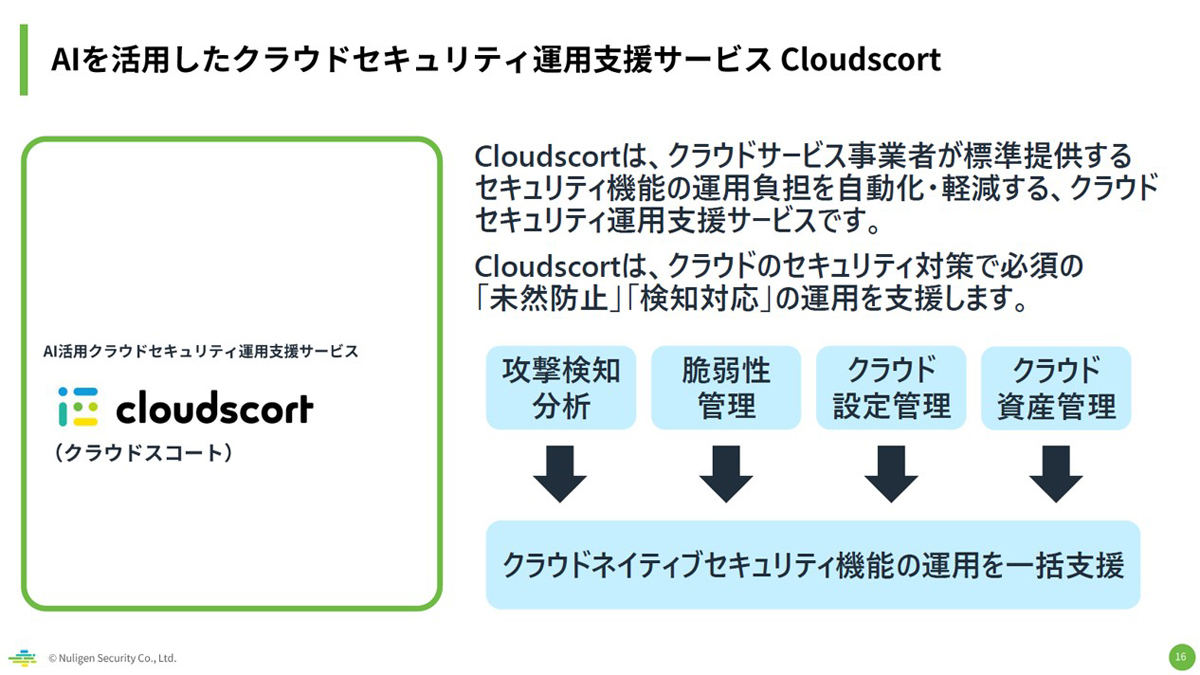 AIを活用したクラウドセキュリティ運用支援サービス Cloudscort

AI活用クラウドセキュリティ運用支援サービス

cloudscort

（クラウドスコート）

Cloudscortは、クラウドサービス事業者が標準提供するセキュリティ機能の運用負担を自動化・軽減する、クラウドセキュリティ運用支援サービスです。

Cloudscortは、クラウドのセキュリティ対策で必須の「未然防止」「検知対応」の運用を支援します。

攻撃検知分析

脆弱性管理

クラウド設定管理

クラウド資産管理

クラウドネイティブセキュリティ機能の運用を一括支援

© Nuligen Security Co., Ltd.

16